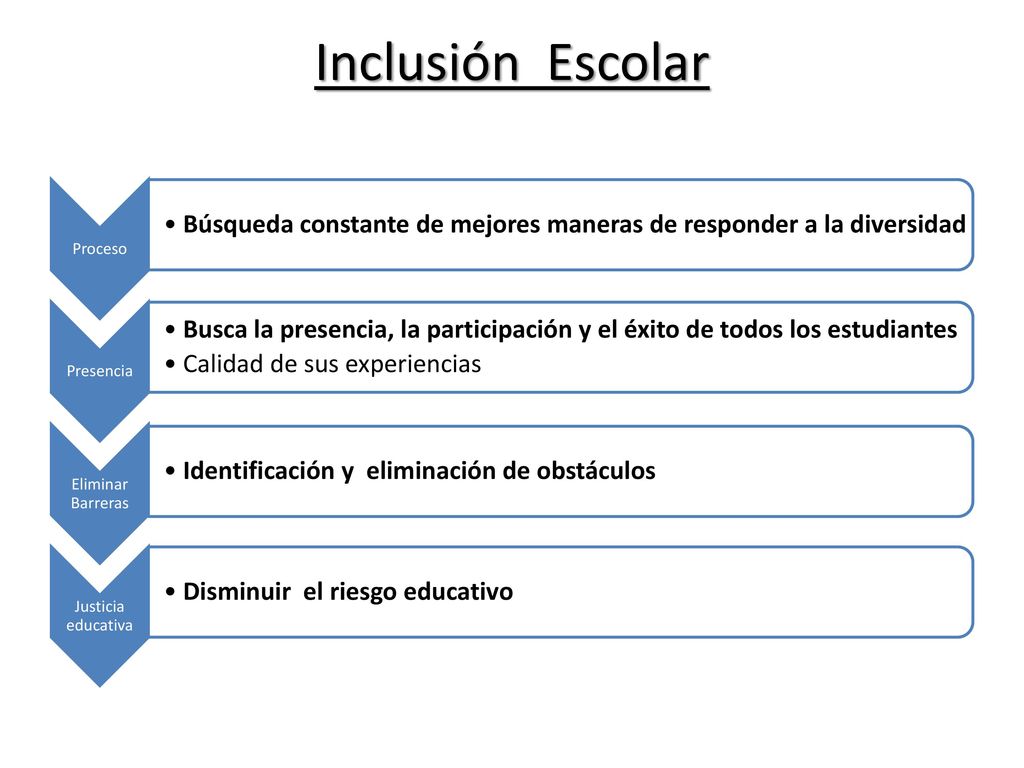 Inclusión Escolar

Proceso

• Búsqueda constante de mejores maneras de responder a la diversidad

Presencia

• Busca la presencia, la participación y el éxito de todos los estudiantes
• Calidad de sus experiencias

Eliminar Barreras

• Identificación y eliminación de obstáculos

Justicia educativa

• Disminuir el riesgo educativo